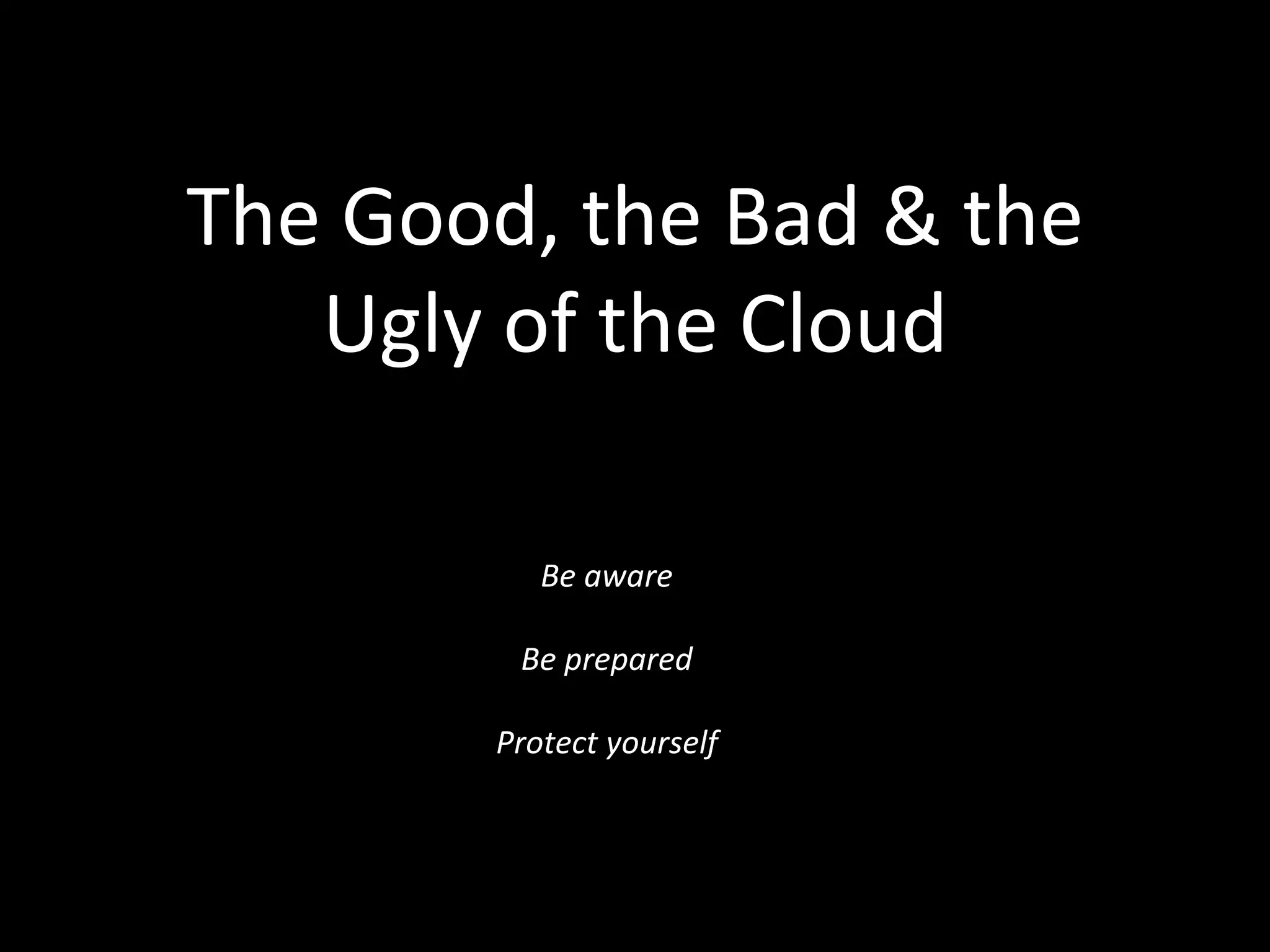 The Good, the Bad & the Ugly of the Cloud

Be aware

Be prepared

Protect yourself